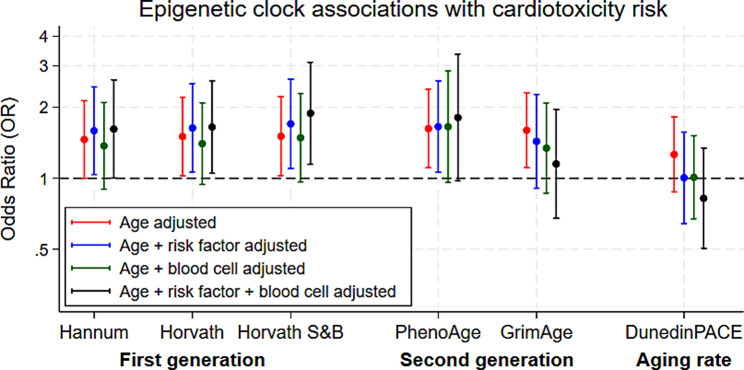 Epigenetic clock associations with cardiotoxicity risk

Odds Ratio (OR)

4
3
2
1
.5

Age adjusted
Age + risk factor adjusted
Age + blood cell adjusted
Age + risk factor + blood cell adjusted

Hannum
Horvath
Horvath S&B
PhenoAge
GrimAge
DunedinPACE

First generation
Second generation
Aging rate